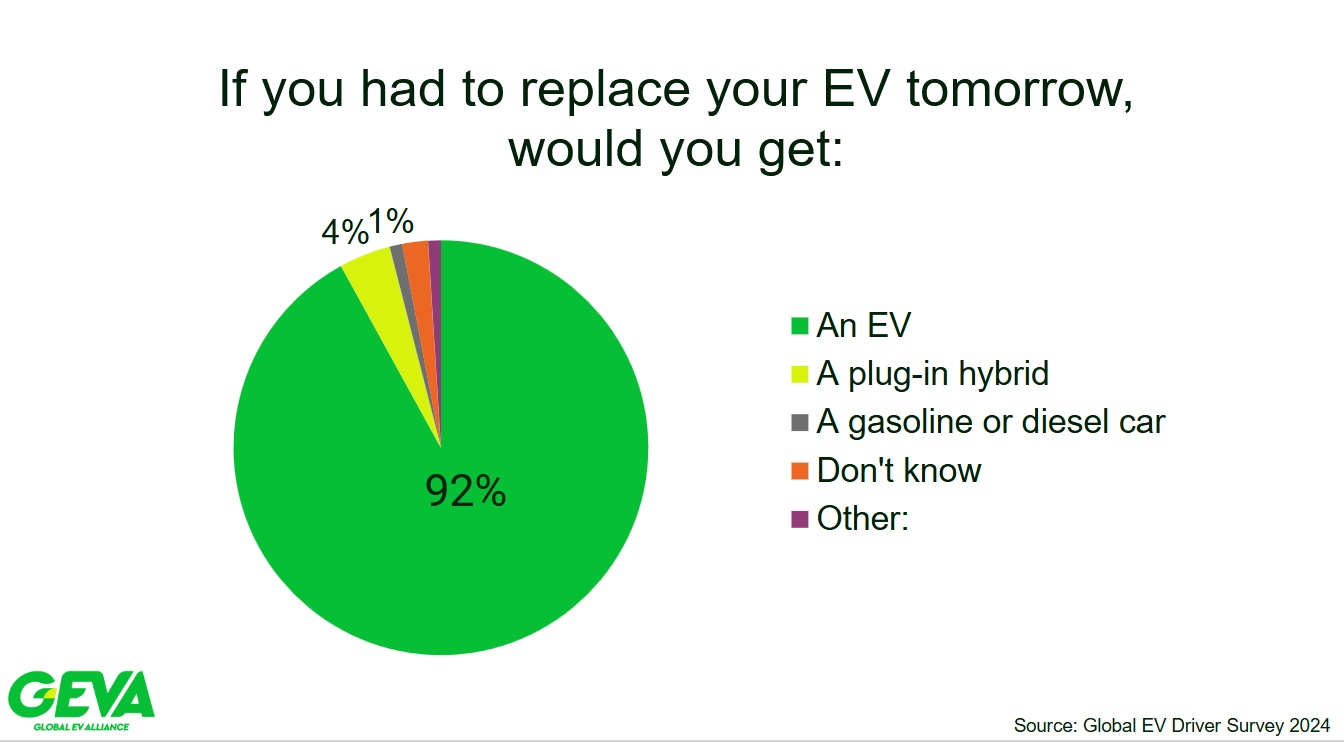 If you had to replace your EV tomorrow, would you get:

4%
1%
92%

An EV
A plug-in hybrid
A gasoline or diesel car
Don't know
Other:

GEVA
GLOBAL EV ALLIANCE

Source: Global EV Driver Survey 2024